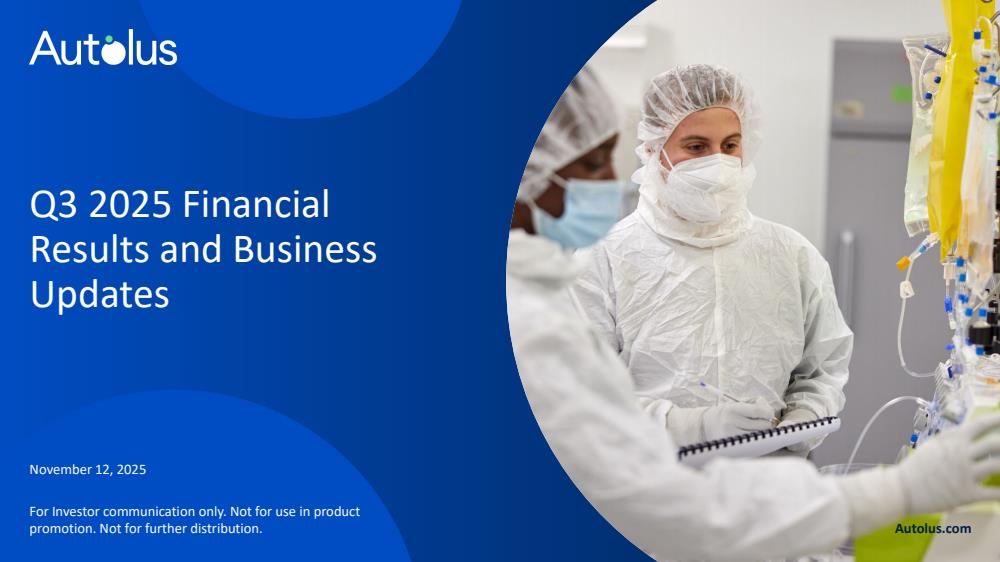 Autolus

Q3 2025 Financial Results and Business Updates

November 12, 2025

For Investor communication only. Not for use in product promotion. Not for further distribution.

Autolus.com